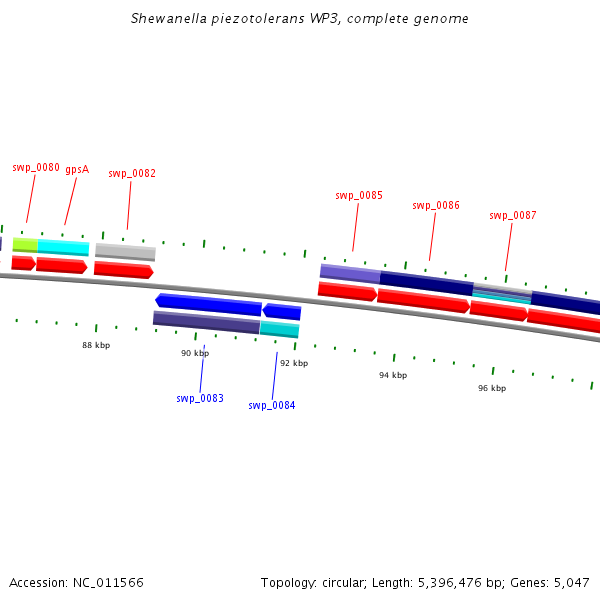 Shewanella piezotolerans WP3, complete genome

swp_0080 gpsA swp_0082

swp_0085 swp_0086 swp_0087

88 kbp
90 kbp
92 kbp
94 kbp
96 kbp

swp_0083 swp_0084

Accession: NC_011566

Topology: circular; Length: 5,396,476 bp; Genes: 5,047